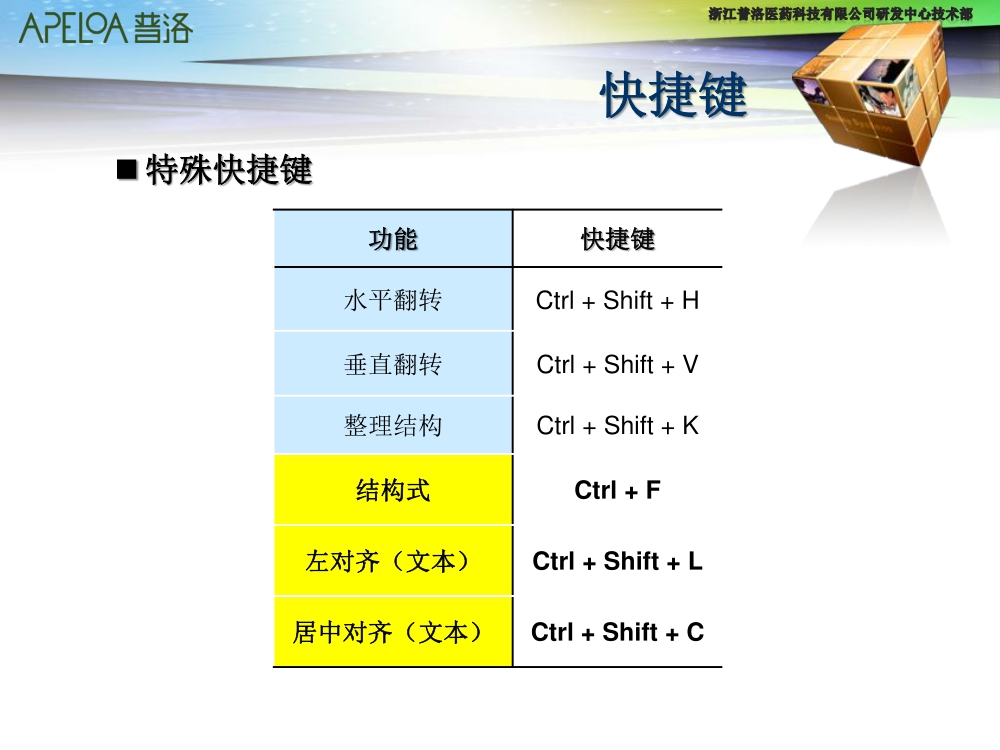 APELOA 普洛

浙江普洛医药科技有限公司研发中心技术部

快捷键

■ 特殊快捷键

| 功能 | 快捷键 |
|---|---|
| 水平翻转 | Ctrl + Shift + H |
| 垂直翻转 | Ctrl + Shift + V |
| 整理结构 | Ctrl + Shift + K |
| 结构式 | Ctrl + F |
| 左对齐（文本） | Ctrl + Shift + L |
| 居中对齐（文本） | Ctrl + Shift + C |